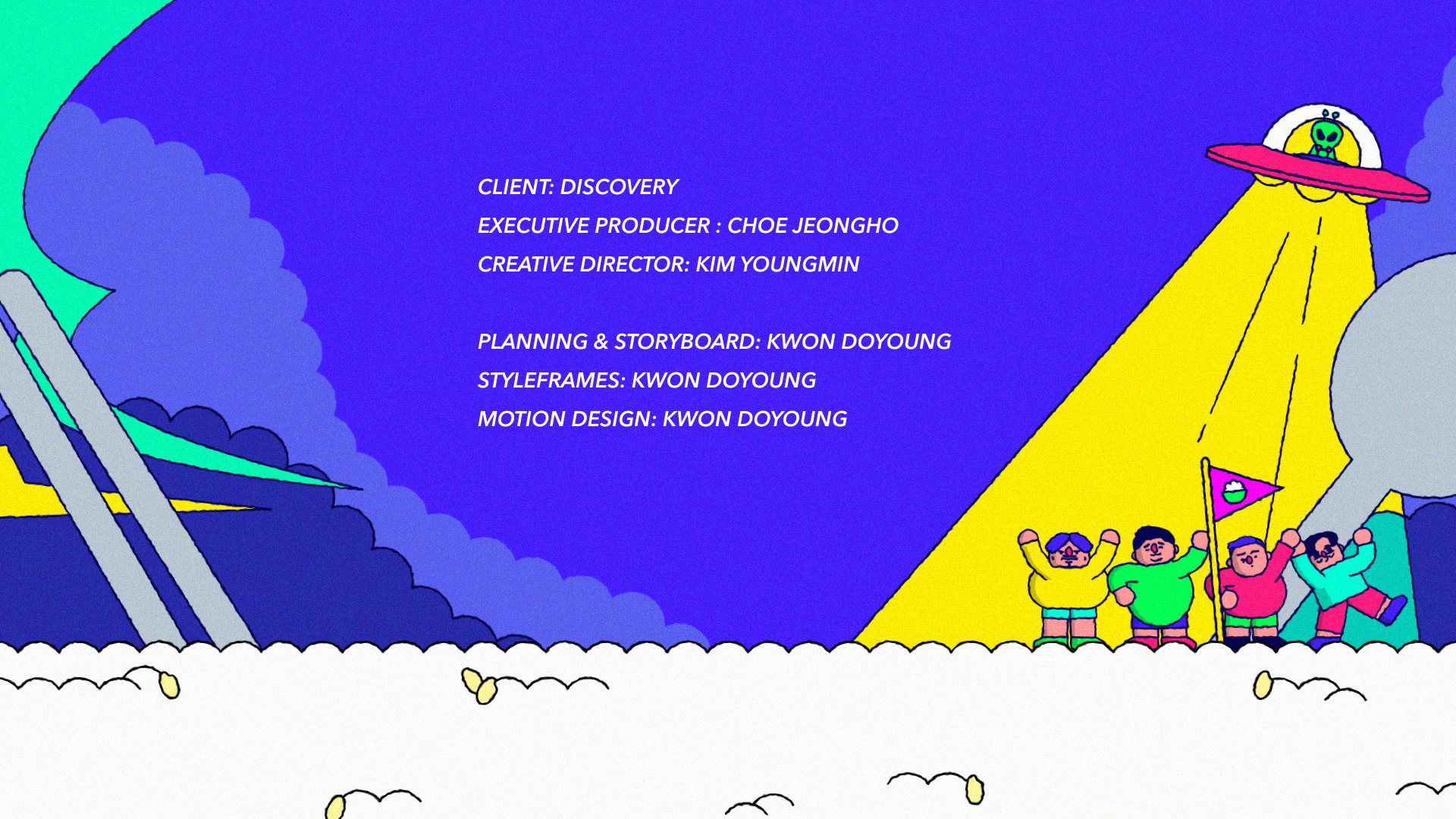 CLIENT: DISCOVERY
EXECUTIVE PRODUCER : CHOE JEONGHO
CREATIVE DIRECTOR: KIM YOUNGMIN

PLANNING & STORYBOARD: KWON DOYOUNG
STYLEFRAMES: KWON DOYOUNG
MOTION DESIGN: KWON DOYOUNG